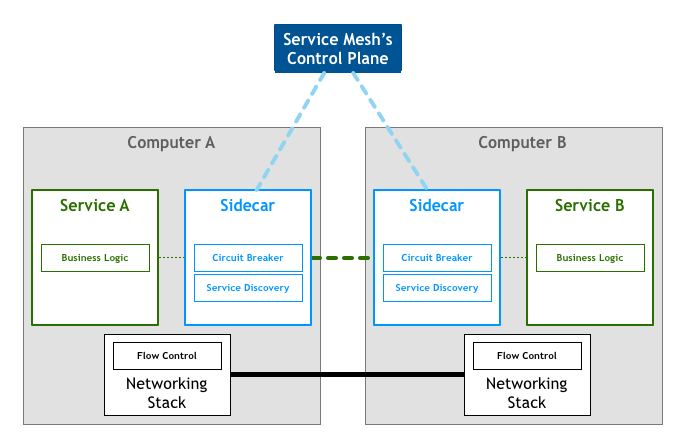 Service Mesh's Control Plane

Computer A

Service A

Business Logic

Sidecar

Circuit Breaker

Service Discovery

Flow Control

Networking Stack

Computer B

Sidecar

Circuit Breaker

Service Discovery

Service B

Business Logic

Flow Control

Networking Stack